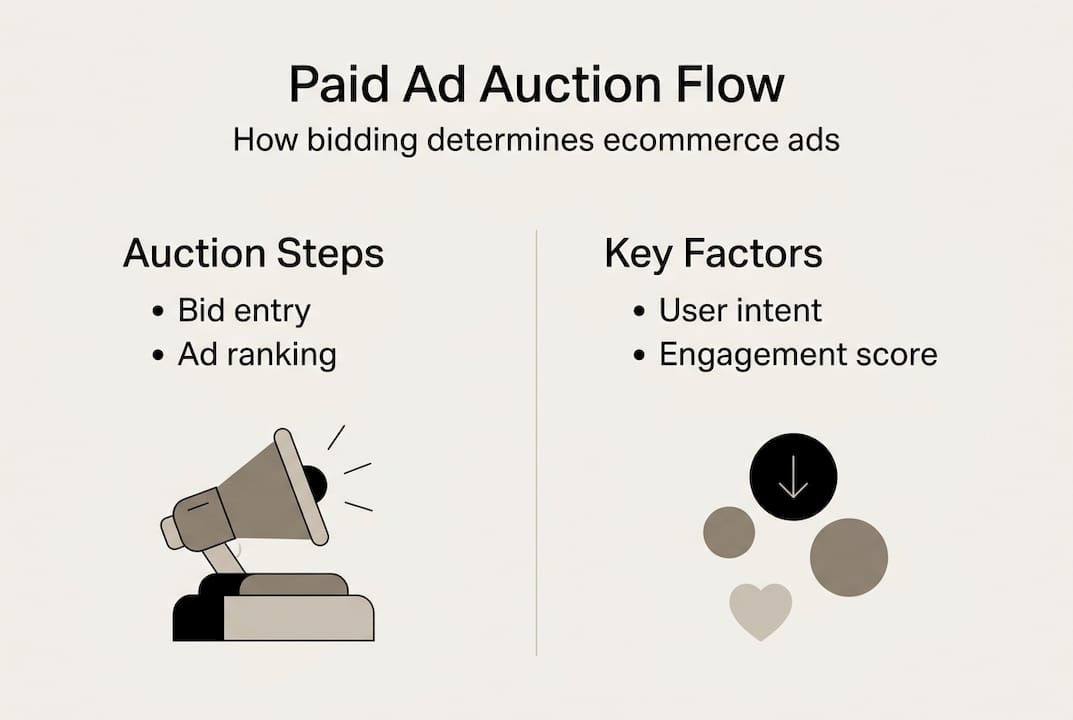 Paid Ad Auction Flow

How bidding determines ecommerce ads

Auction Steps

• Bid entry
• Ad ranking

Key Factors

• User intent
• Engagement score